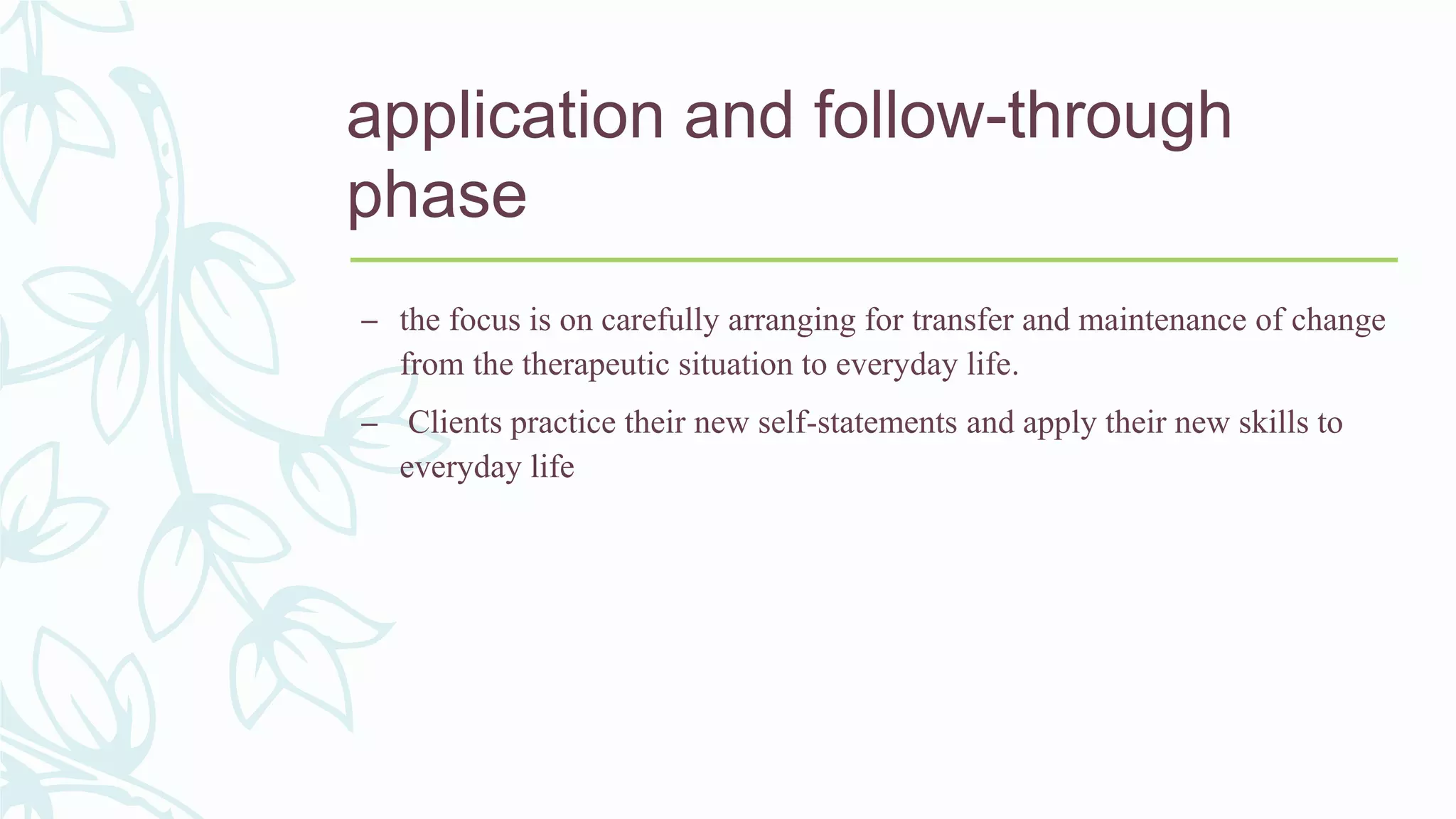 application and follow-through phase

– the focus is on carefully arranging for transfer and maintenance of change from the therapeutic situation to everyday life.

– Clients practice their new self-statements and apply their new skills to everyday life